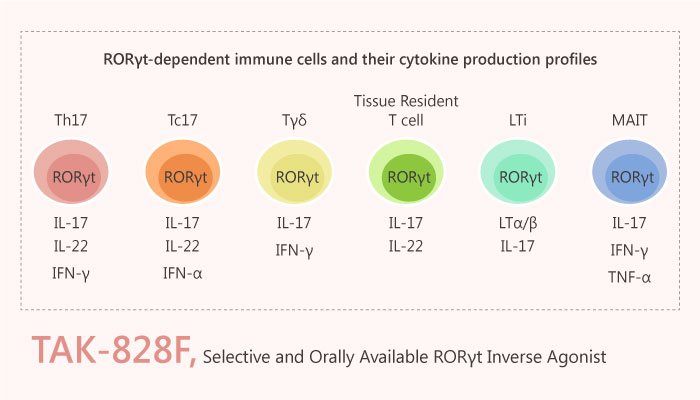 RORγt-dependent immune cells and their cytokine production profiles

Th17

RORγt

IL-17
IL-22
IFN-γ

Tc17

RORγt

IL-17
IL-22
IFN-α

Tγδ

RORγt

IL-17
IFN-γ

Tissue Resident T cell

RORγt

IL-17
IL-22

LTi

RORγt

LTα/β
IL-17

MAIT

RORγt

IL-17
IFN-γ
TNF-α

TAK-828F, Selective and Orally Available RORγt Inverse Agonist